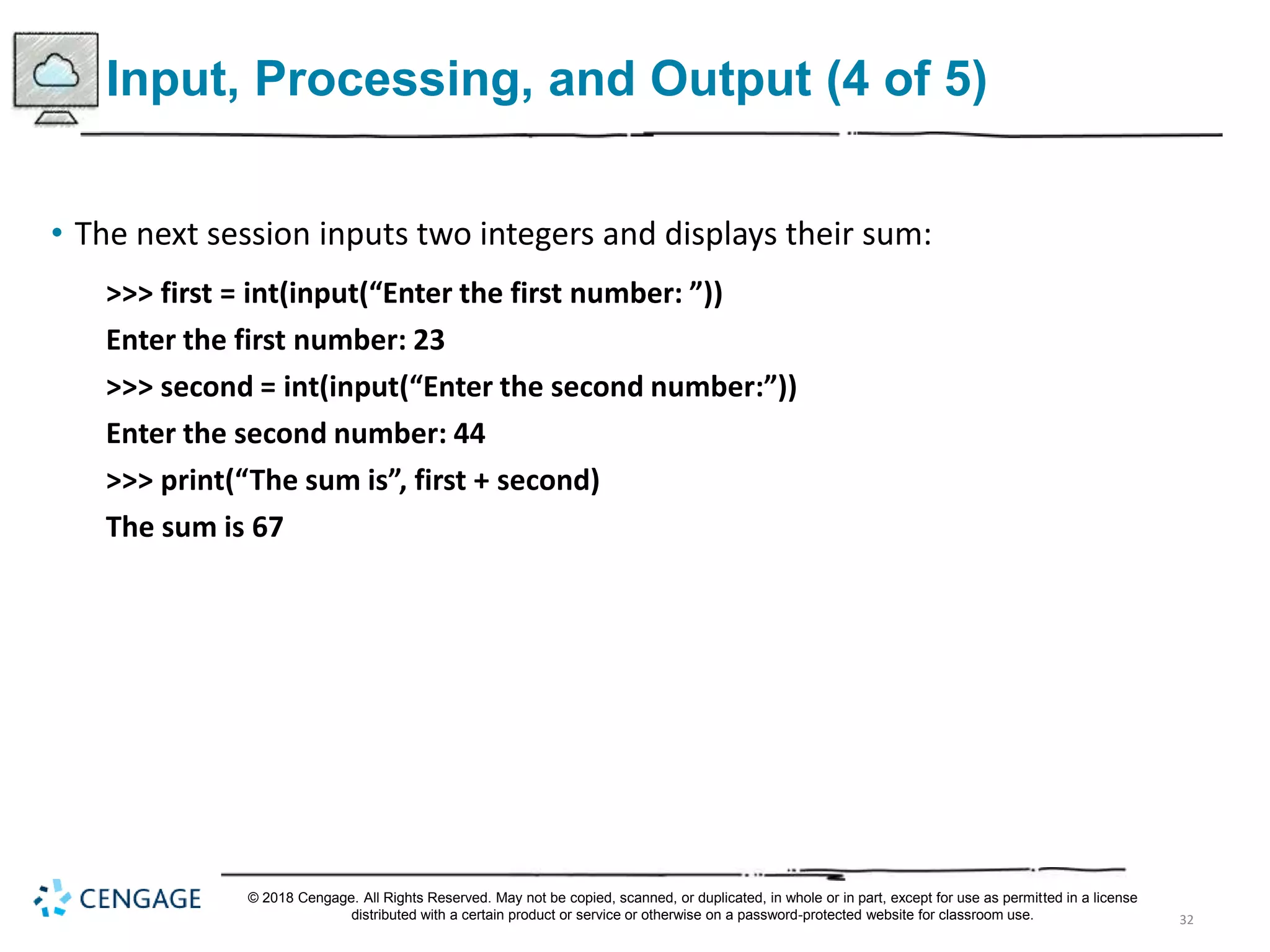 Input, Processing, and Output (4 of 5)

• The next session inputs two integers and displays their sum:

>>> first = int(input(“Enter the first number: ”))

Enter the first number: 23

>>> second = int(input(“Enter the second number:”))

Enter the second number: 44

>>> print(“The sum is”, first + second)

The sum is 67

CENGAGE

© 2018 Cengage. All Rights Reserved. May not be copied, scanned, or duplicated, in whole or in part, except for use as permitted in a license distributed with a certain product or service or otherwise on a password-protected website for classroom use.

32